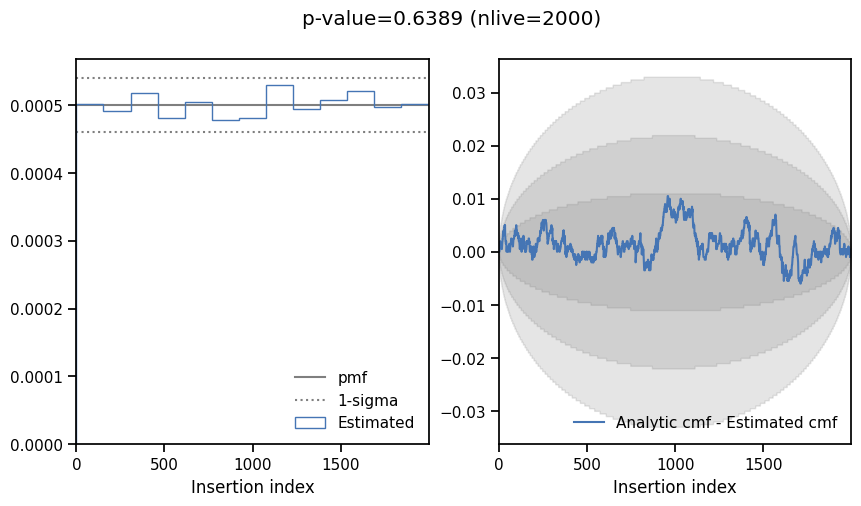 p-value=0.6389 (nlive=2000)

0.0005
0.0004
0.0003
0.0002
0.0001
0.0000

pmf
1-sigma
Estimated

0
500
1000
1500
Insertion index

0.03
0.02
0.01
0.00
−0.01
−0.02
−0.03

Analytic cmf - Estimated cmf

0
500
1000
1500
Insertion index